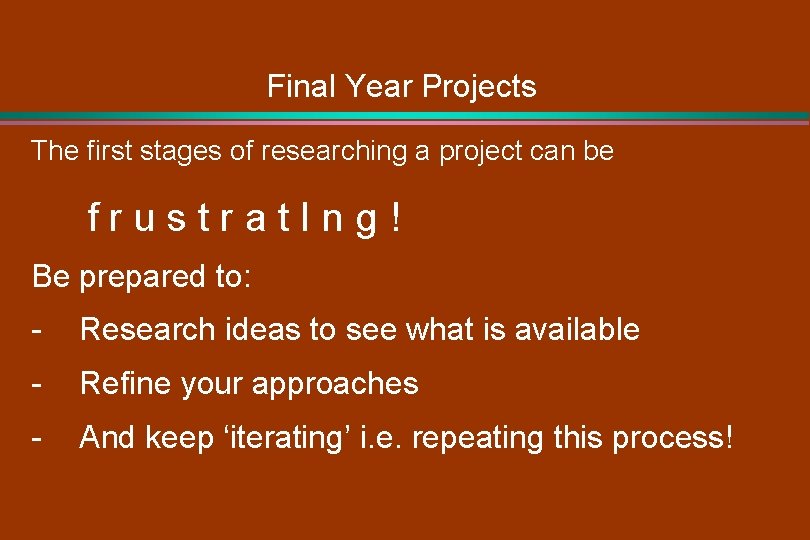 Final Year Projects

The first stages of researching a project can be

f r u s t r a t I n g !

Be prepared to:

- Research ideas to see what is available

- Refine your approaches

- And keep ‘iterating’ i.e. repeating this process!